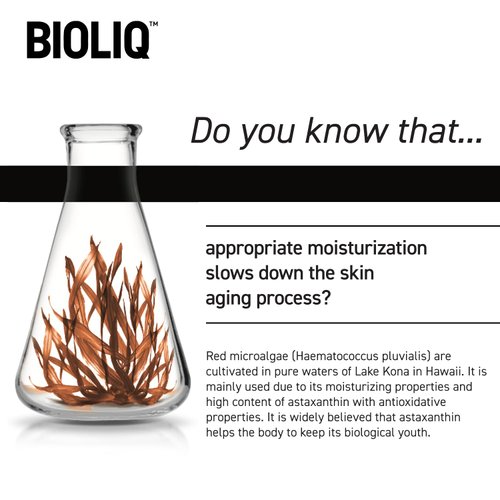 BIOLIQ™

Do you know that...

appropriate moisturization slows down the skin aging process?

Red microalgae (Haematococcus pluvialis) are cultivated in pure waters of Lake Kona in Hawaii. It is mainly used due to its moisturizing properties and high content of astaxanthin with antioxidative properties. It is widely believed that astaxanthin helps the body to keep its biological youth.